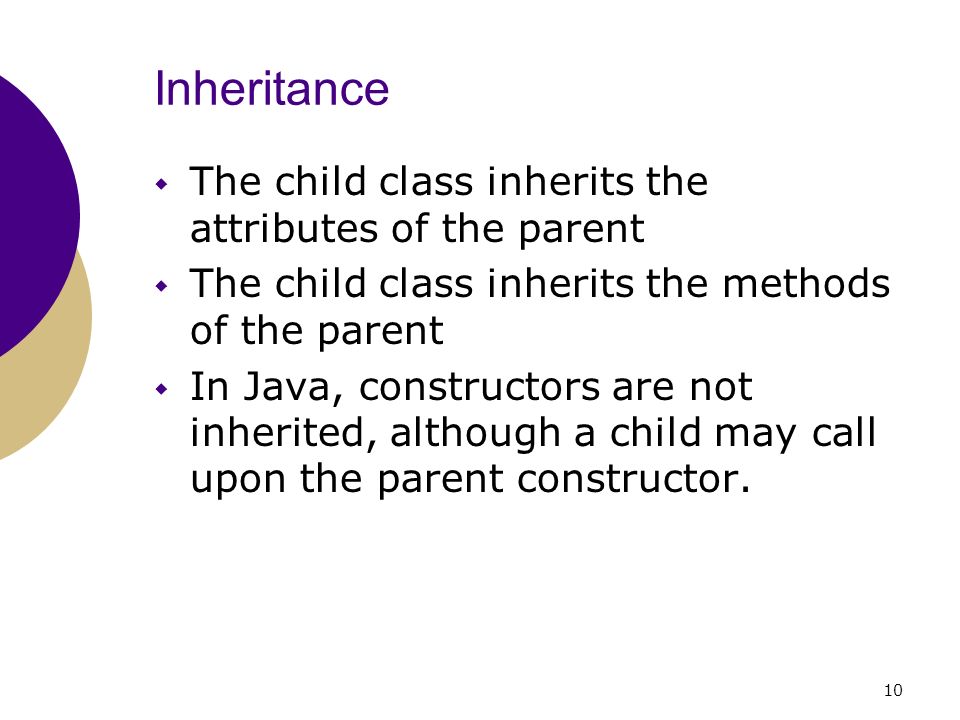 Inheritance

- The child class inherits the attributes of the parent
- The child class inherits the methods of the parent
- In Java, constructors are not inherited, although a child may call upon the parent constructor.

10